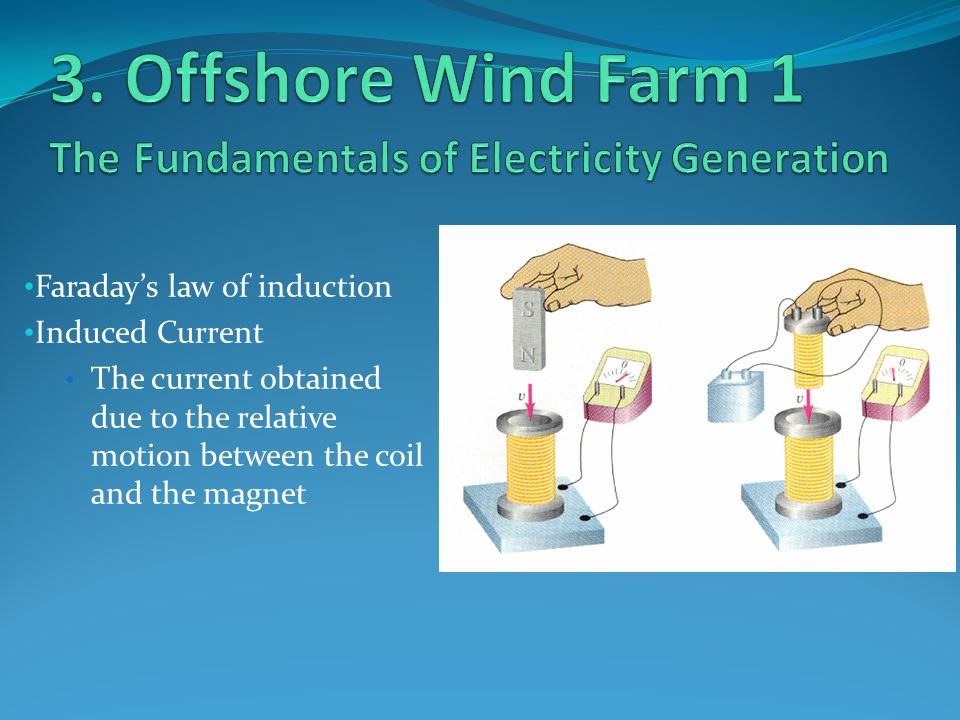 3. Offshore Wind Farm 1

The Fundamentals of Electricity Generation

•Faraday's law of induction

•Induced Current

• The current obtained due to the relative motion between the coil and the magnet

S

N

$v$

0

$v$

0